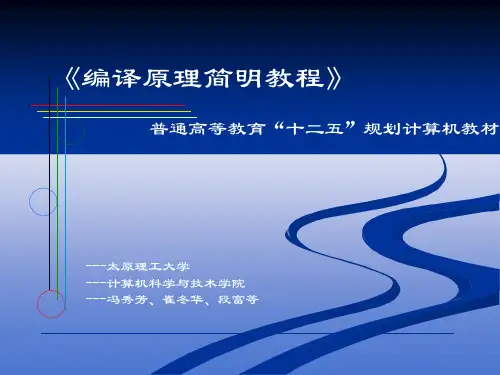 《编译原理简明教程》

普通高等教育“十二五”规划计算机教材

---太原理工大学
---计算机科学与技术学院
---冯秀芳、崔冬华、段富等